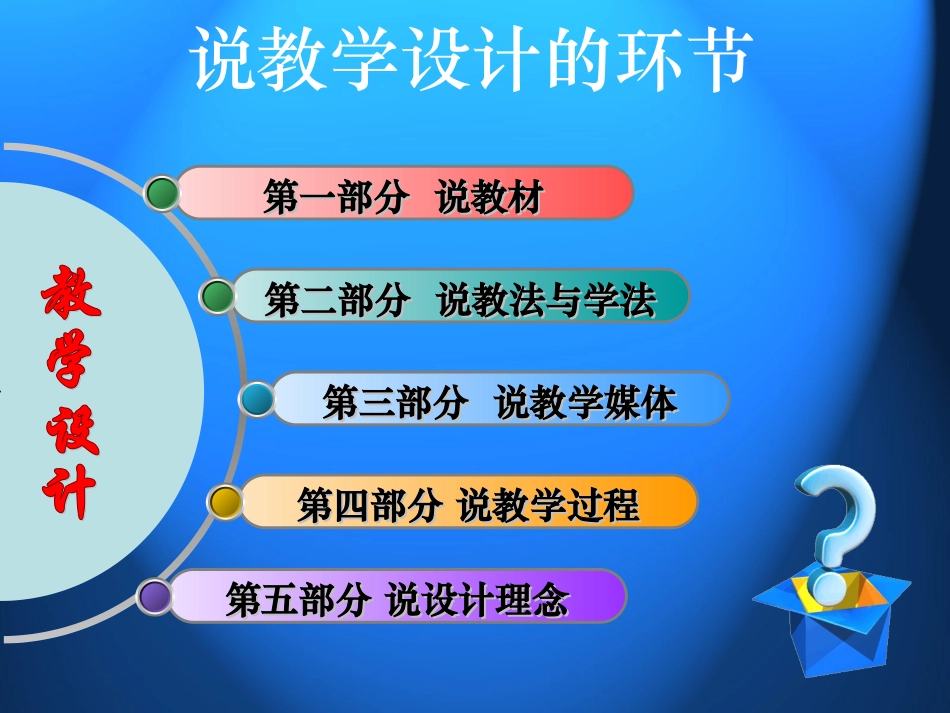 说教学设计的环节

教学设计

第一部分 说教材

第二部分 说教法与学法

第三部分 说教学媒体

第四部分 说教学过程

第五部分 说设计理念